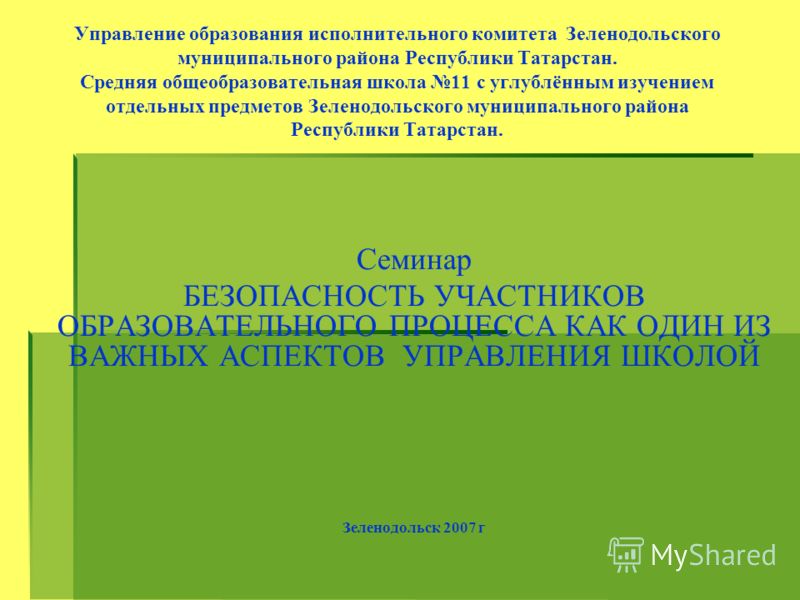 Управление образования исполнительного комитета Зеленодольского муниципального района Республики Татарстан.
Средняя общеобразовательная школа №11 с углублённым изучением отдельных предметов Зеленодольского муниципального района Республики Татарстан.

Семинар
БЕЗОПАСНОСТЬ УЧАСТНИКОВ ОБРАЗОВАТЕЛЬНОГО ПРОЦЕССА КАК ОДИН ИЗ ВАЖНЫХ АСПЕКТОВ УПРАВЛЕНИЯ ШКОЛОЙ

Зеленодольск 2007 г

MyShared